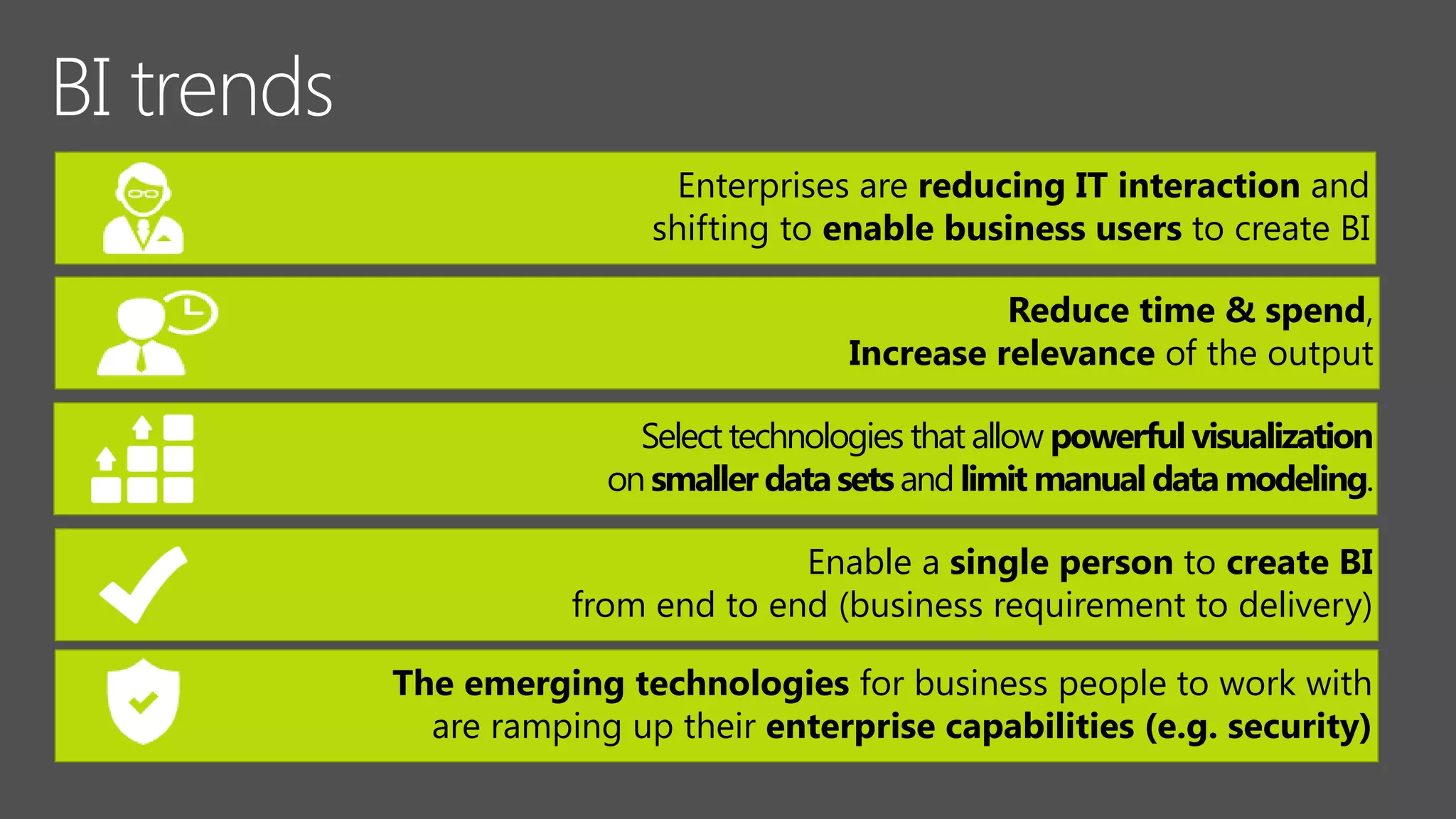 BI trends

Enterprises are reducing IT interaction and shifting to enable business users to create BI

Reduce time & spend, Increase relevance of the output

Select technologies that allow powerful visualization on smaller data sets and limit manual data modeling.

Enable a single person to create BI from end to end (business requirement to delivery)

The emerging technologies for business people to work with are ramping up their enterprise capabilities (e.g. security)